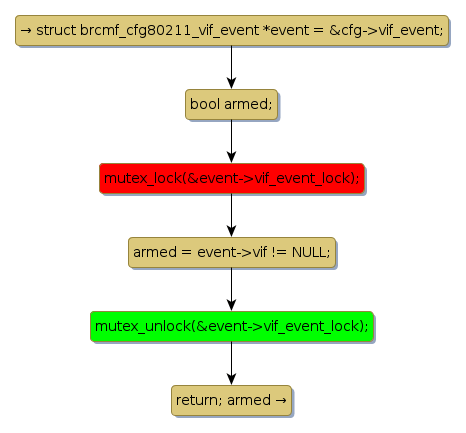 → struct brcmf_cfg80211_vif_event *event = &cfg->vif_event;

bool armed;

mutex_lock(&event->vif_event_lock);

armed = event->vif != NULL;

mutex_unlock(&event->vif_event_lock);

return; armed →